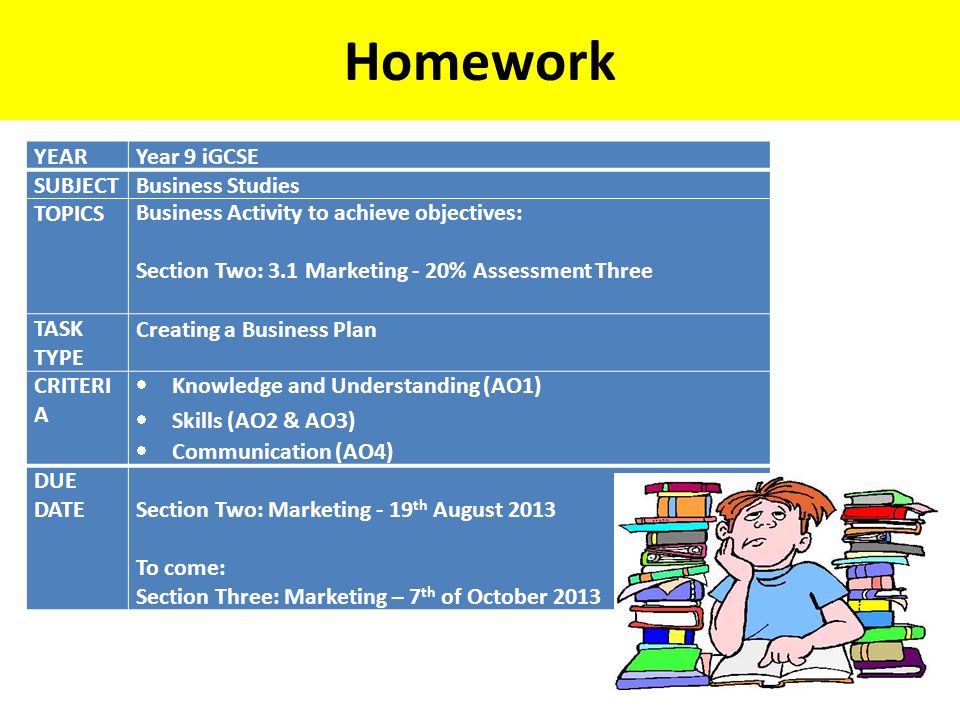 Homework

| YEAR | Year 9 iGCSE |
|---|---|
| SUBJECT | Business Studies |
| TOPICS | Business Activity to achieve objectives: Section Two: 3.1 Marketing - 20% Assessment Three |
| TASK TYPE | Creating a Business Plan |
| CRITERIA | • Knowledge and Understanding (AO1) • Skills (AO2 & AO3) • Communication (AO4) |
| DUE DATE | Section Two: Marketing - 19$^{th}$ August 2013 To come: Section Three: Marketing – 7$^{th}$ of October 2013 |